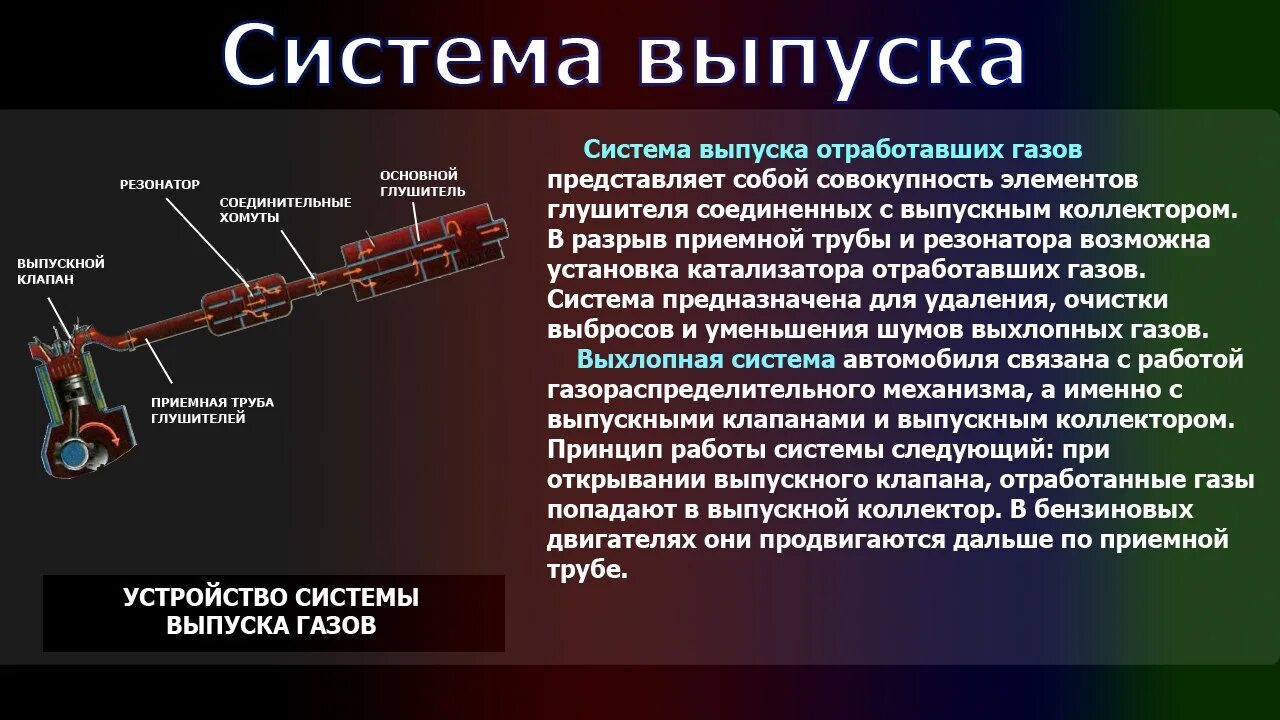 Система выпуска

РЕЗОНАТОР
СОЕДИНИТЕЛЬНЫЕ ХОМУТЫ
ОСНОВНОЙ ГЛУШИТЕЛЬ
ВЫПУСКНОЙ КЛАПАН
ПРИЕМНАЯ ТРУБА ГЛУШИТЕЛЕЙ

УСТРОЙСТВО СИСТЕМЫ ВЫПУСКА ГАЗОВ

Система выпуска отработавших газов представляет собой совокупность элементов глушителя соединенных с выпускным коллектором. В разрыв приемной трубы и резонатора возможна установка катализатора отработавших газов. Система предназначена для удаления, очистки выбросов и уменьшения шумов выхлопных газов.

Выхлопная система автомобиля связана с работой газораспределительного механизма, а именно с выпускными клапанами и выпускным коллектором. Принцип работы системы следующий: при открывании выпускного клапана, отработанные газы попадают в выпускной коллектор. В бензиновых двигателях они продвигаются дальше по приемной трубе.